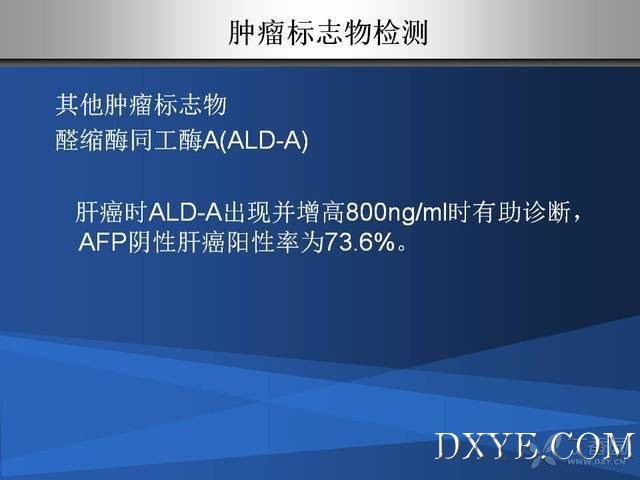 肿瘤标志物检测

其他肿瘤标志物

醛缩酶同工酶A(ALD-A)

肝癌时ALD-A出现并增高800ng/ml时有助诊断，AFP阴性肝癌阳性率为73.6%。

DXYE.COM

WWW.DXY.CN